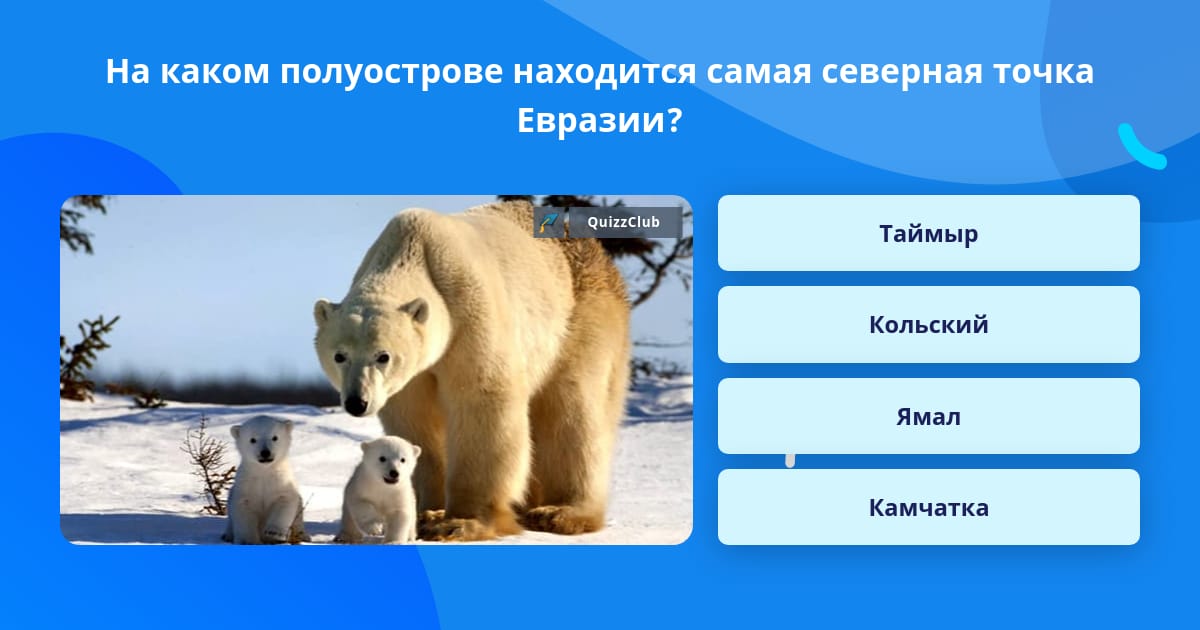 На каком полуострове находится самая северная точка Евразии?

QuizzClub

Таймыр

Кольский

Ямал

Камчатка